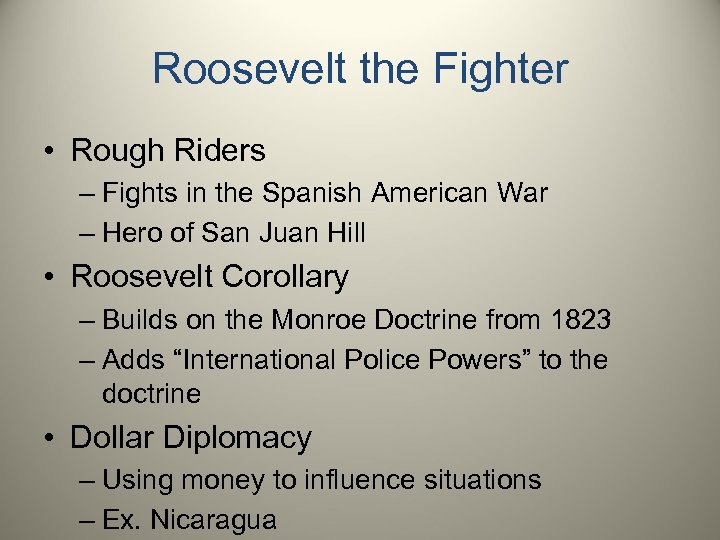 Roosevelt the Fighter

• Rough Riders
– Fights in the Spanish American War
– Hero of San Juan Hill

• Roosevelt Corollary
– Builds on the Monroe Doctrine from 1823
– Adds “International Police Powers” to the doctrine

• Dollar Diplomacy
– Using money to influence situations
– Ex. Nicaragua